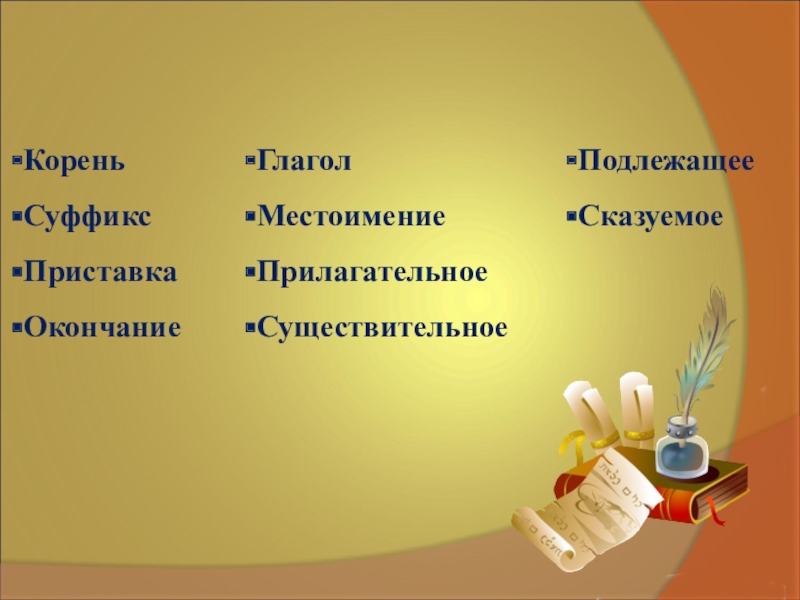 ▪Корень
▪Суффикс
▪Приставка
▪Окончание

▪Глагол
▪Местоимение
▪Прилагательное
▪Существительное

▪Подлежащее
▪Сказуемое